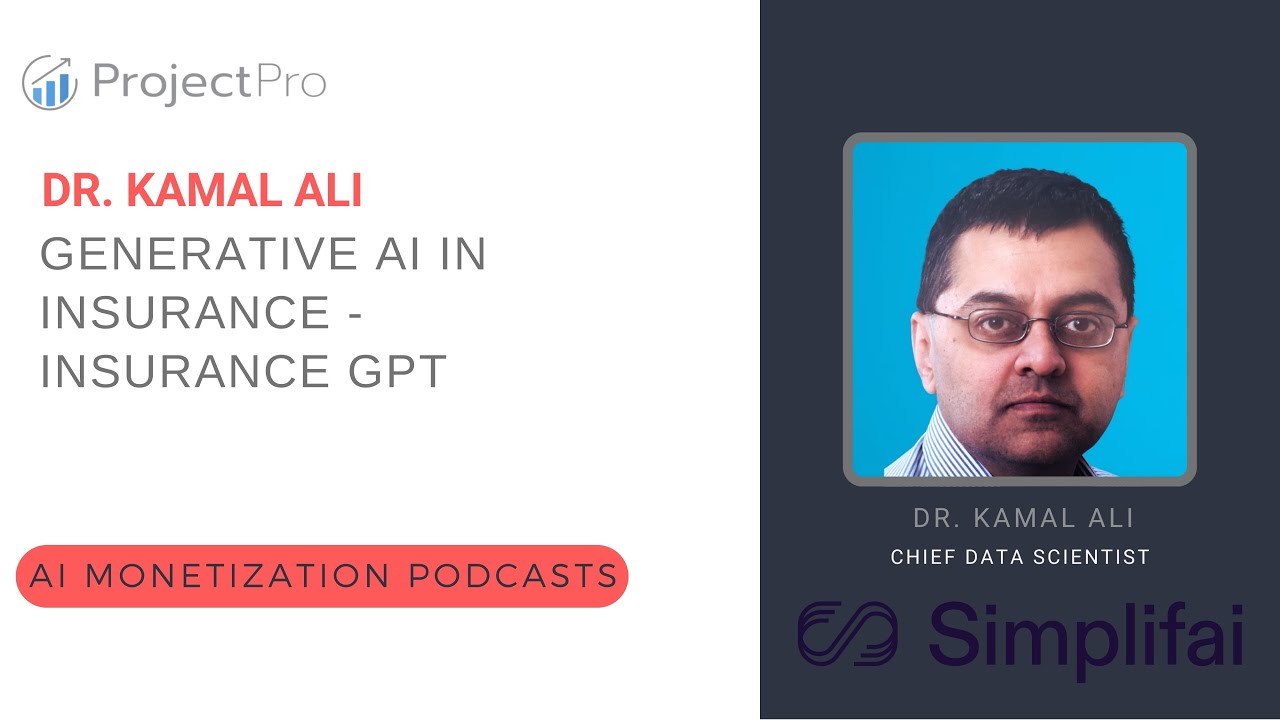 ProjectPro

DR. KAMAL ALI

GENERATIVE AI IN INSURANCE - INSURANCE GPT

AI MONETIZATION PODCASTS

DR. KAMAL ALI

CHIEF DATA SCIENTIST

Simplifai